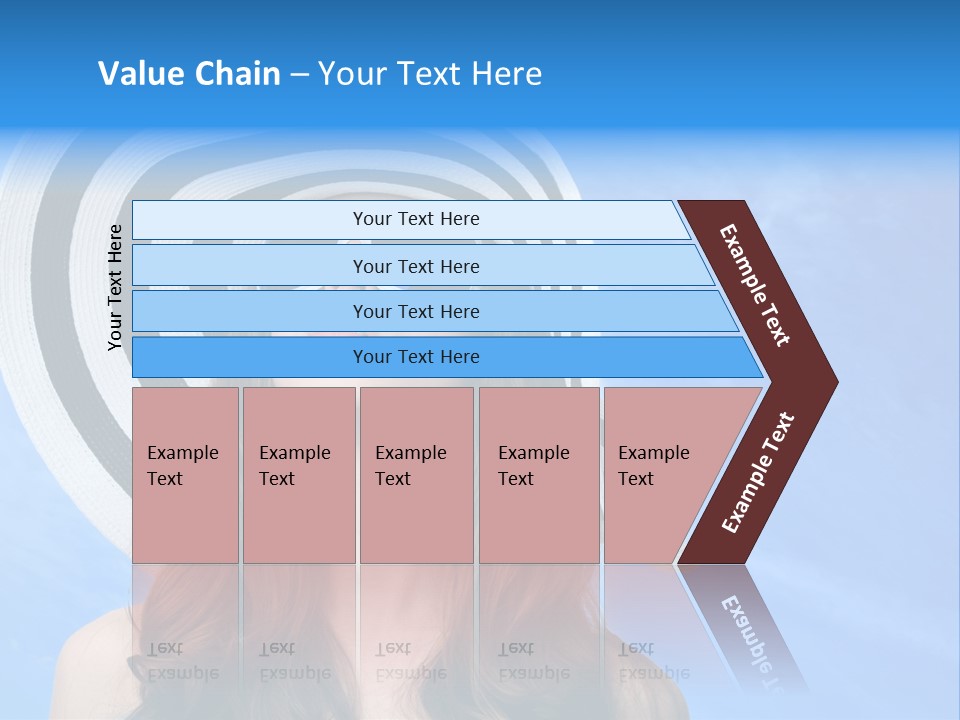 Value Chain – Your Text Here

Your Text Here

Your Text Here

Your Text Here

Your Text Here

Your Text Here

Example Text

Example Text

Example Text

Example Text

Example Text

Example Text

Example Text